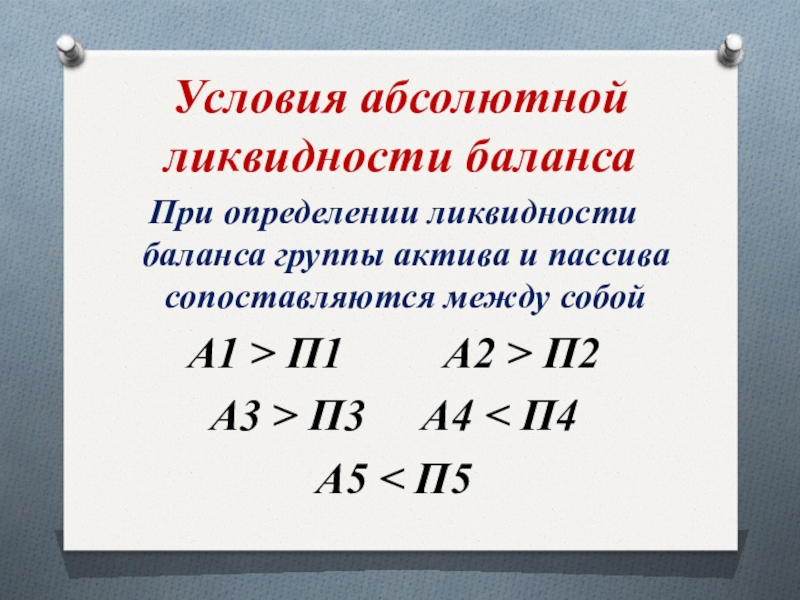 Условия абсолютной ликвидности баланса

При определении ликвидности баланса группы актива и пассива сопоставляются между собой

А1 > П1 А2 > П2

А3 > П3 А4 < П4

А5 < П5